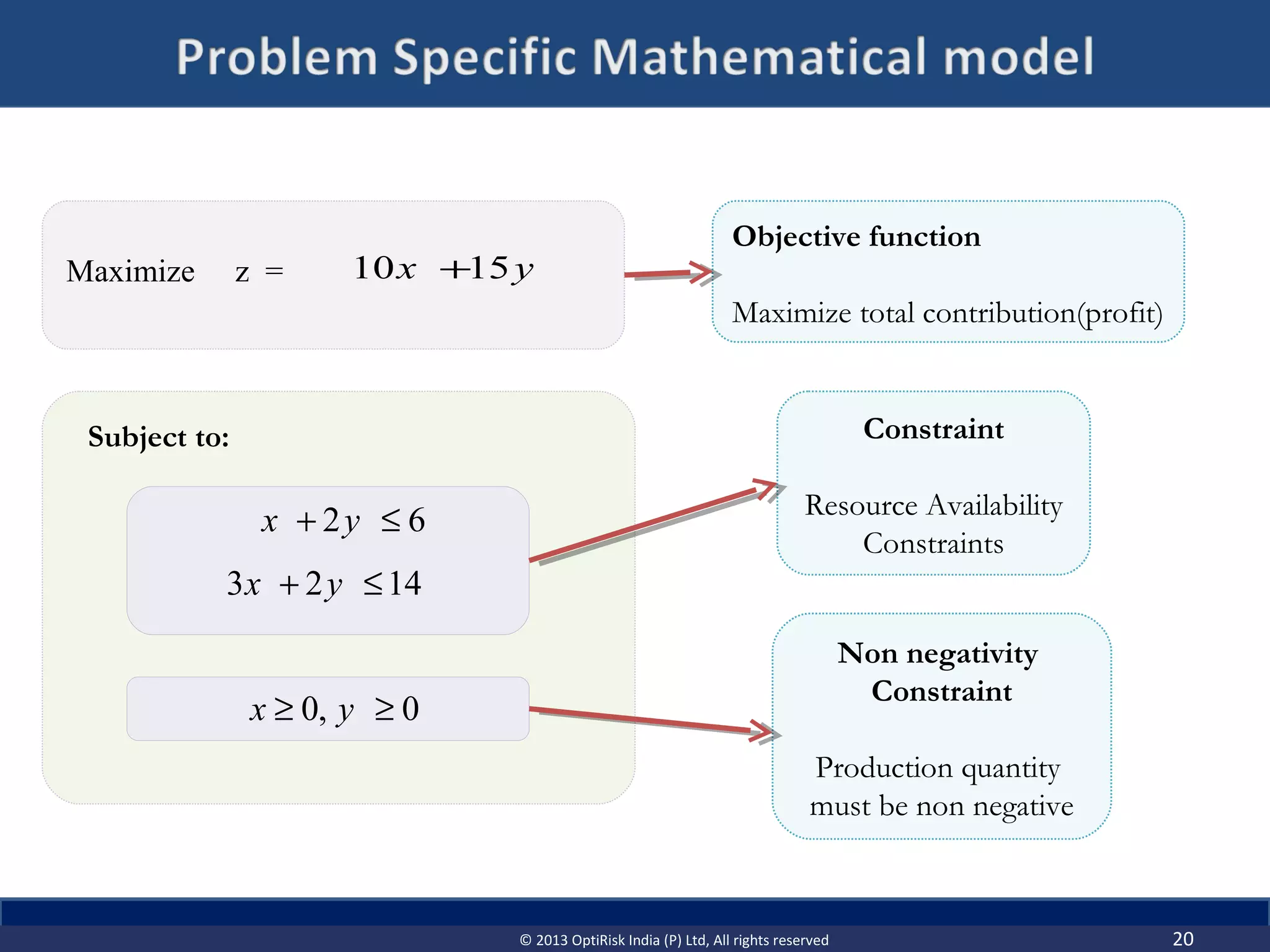 Problem Specific Mathematical model

Maximize z = $10x + 15y$

Objective function

Maximize total contribution(profit)

Subject to:

$x + 2y \leq 6$

$3x + 2y \leq 14$

$x \geq 0, y \geq 0$

Constraint

Resource Availability Constraints

Non negativity Constraint

Production quantity must be non negative

© 2013 OptiRisk India (P) Ltd, All rights reserved

20